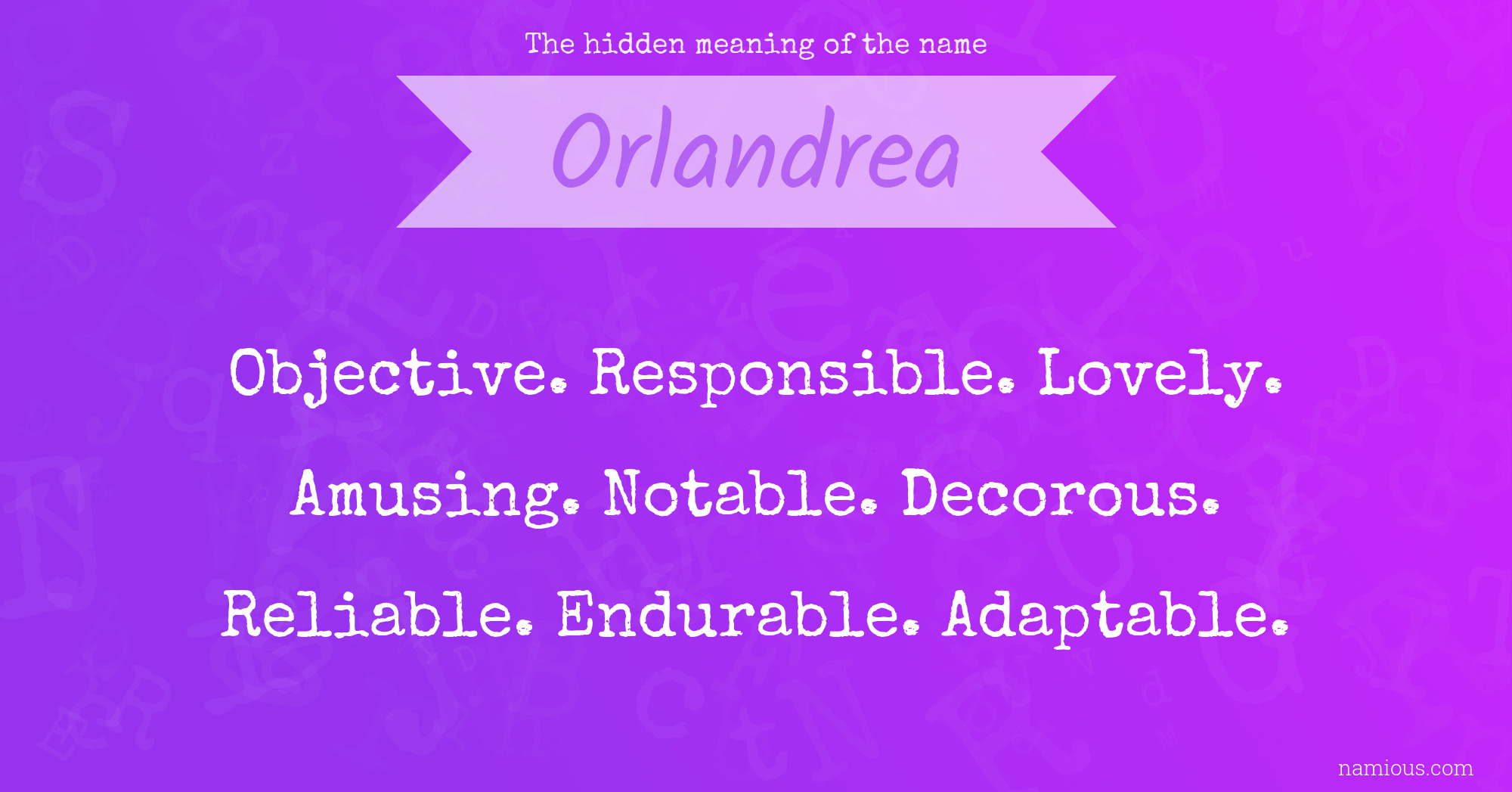 The hidden meaning of the name

Orlandrea

Objective. Responsible. Lovely. Amusing. Notable. Decorous. Reliable. Endurable. Adaptable.

namious.com